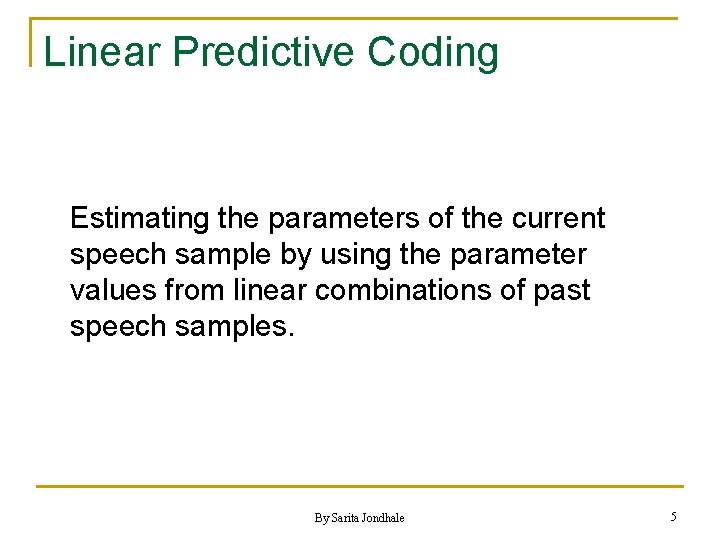 Linear Predictive Coding

Estimating the parameters of the current speech sample by using the parameter values from linear combinations of past speech samples.

By Sarita Jondhale

5